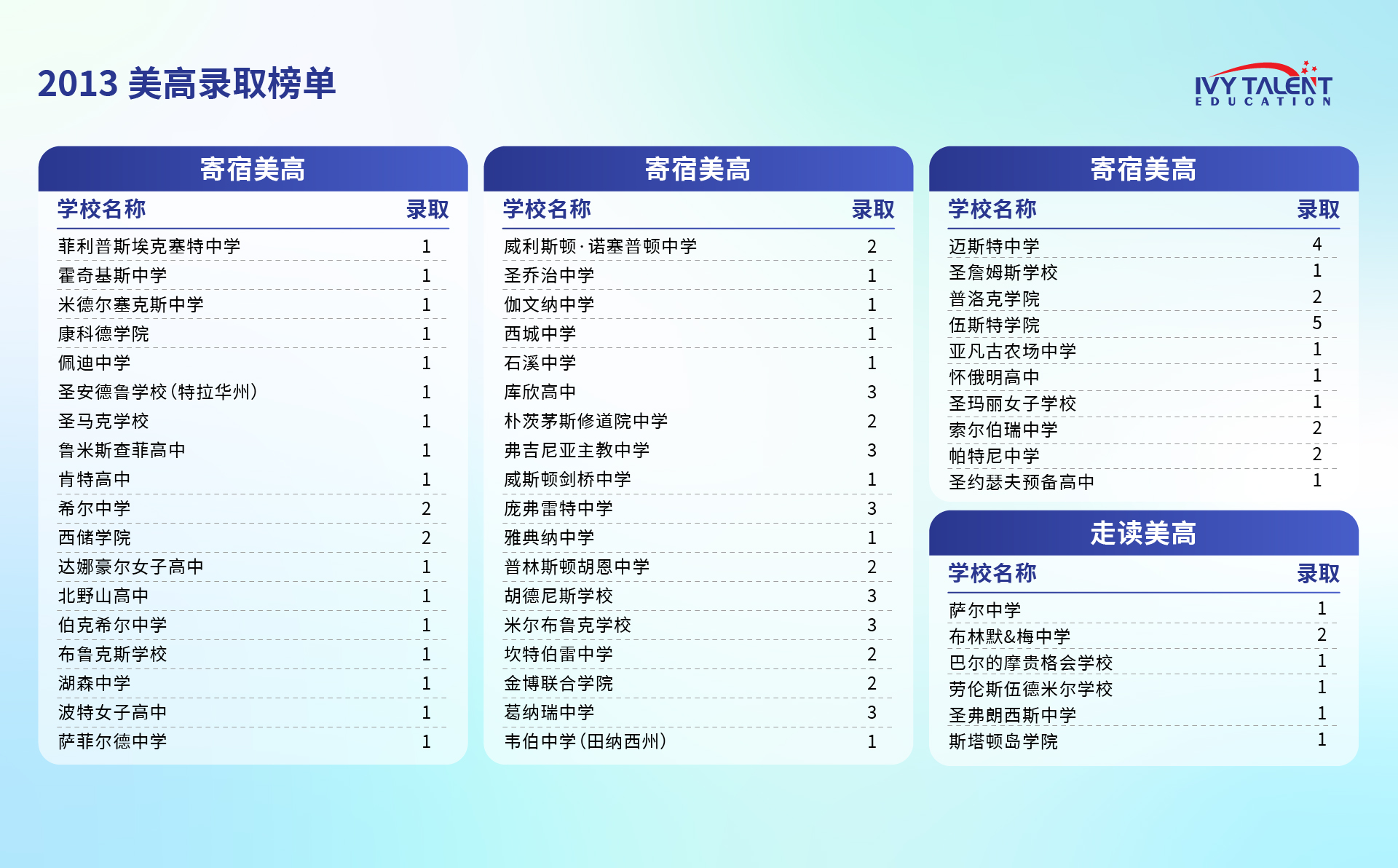 2013 美高录取榜单

IVY TALENT
EDUCATION

寄宿美高

| 学校名称 | 录取 |
|---|---|
| 菲利普斯埃克塞特中学 | 1 |
| 霍奇基斯中学 | 1 |
| 米德尔塞克斯中学 | 1 |
| 康科德学院 | 1 |
| 佩迪中学 | 1 |
| 圣安德鲁学校（特拉华州） | 1 |
| 圣马克学校 | 1 |
| 鲁米斯查菲高中 | 1 |
| 肯特高中 | 1 |
| 希尔中学 | 2 |
| 西储学院 | 2 |
| 达娜豪尔女子高中 | 1 |
| 北野山高中 | 1 |
| 伯克希尔中学 | 1 |
| 布鲁克斯学校 | 1 |
| 湖森中学 | 1 |
| 波特女子高中 | 1 |
| 萨菲尔德中学 | 1 |

寄宿美高

| 学校名称 | 录取 |
|---|---|
| 威利斯顿·诺塞普顿中学 | 2 |
| 圣乔治中学 | 1 |
| 伽文纳中学 | 1 |
| 西城中学 | 1 |
| 石溪中学 | 1 |
| 库欣高中 | 3 |
| 朴茨茅斯修道院中学 | 2 |
| 弗吉尼亚主教中学 | 3 |
| 威斯顿剑桥中学 | 1 |
| 庞弗雷特中学 | 3 |
| 雅典纳中学 | 1 |
| 普林斯顿胡恩中学 | 2 |
| 胡德尼斯学校 | 3 |
| 米尔布鲁克学校 | 3 |
| 坎特伯雷中学 | 2 |
| 金博联合学院 | 2 |
| 葛纳瑞中学 | 3 |
| 韦伯中学（田纳西州） | 1 |

寄宿美高

| 学校名称 | 录取 |
|---|---|
| 迈斯特中学 | 4 |
| 圣詹姆斯学校 | 1 |
| 普洛克学院 | 2 |
| 伍斯特学院 | 5 |
| 亚凡古农场中学 | 1 |
| 怀俄明高中 | 1 |
| 圣玛丽女子学校 | 1 |
| 索尔伯瑞中学 | 2 |
| 帕特尼中学 | 2 |
| 圣约瑟夫预备高中 | 1 |

走读美高

| 学校名称 | 录取 |
|---|---|
| 萨尔中学 | 1 |
| 布林默&梅中学 | 2 |
| 巴尔的摩贵格会学校 | 1 |
| 劳伦斯伍德米尔学校 | 1 |
| 圣弗朗西斯中学 | 1 |
| 斯塔顿岛学院 | 1 |